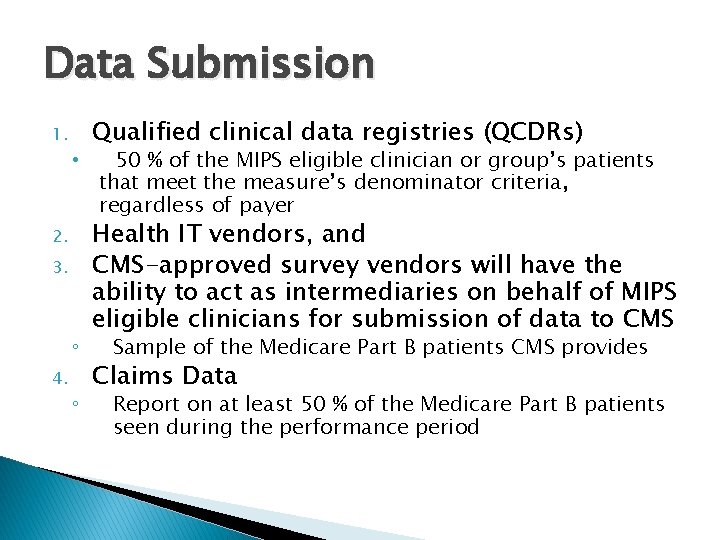 Data Submission

1. Qualified clinical data registries (QCDRs)
• 50 % of the MIPS eligible clinician or group's patients that meet the measure's denominator criteria, regardless of payer
2. Health IT vendors, and
3. CMS-approved survey vendors will have the ability to act as intermediaries on behalf of MIPS eligible clinicians for submission of data to CMS
◦ Sample of the Medicare Part B patients CMS provides
4. Claims Data
◦ Report on at least 50 % of the Medicare Part B patients seen during the performance period